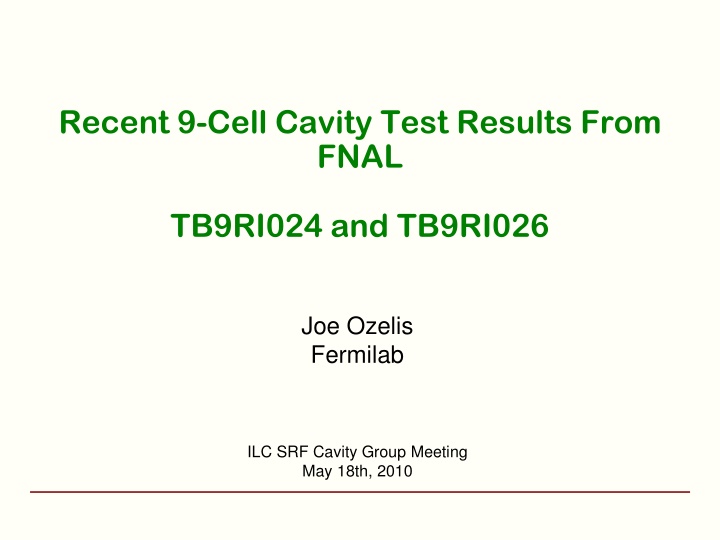 Recent 9-Cell Cavity Test Results From FNAL

TB9RI024 and TB9RI026

Joe Ozelis
Fermilab

ILC SRF Cavity Group Meeting
May 18th, 2010